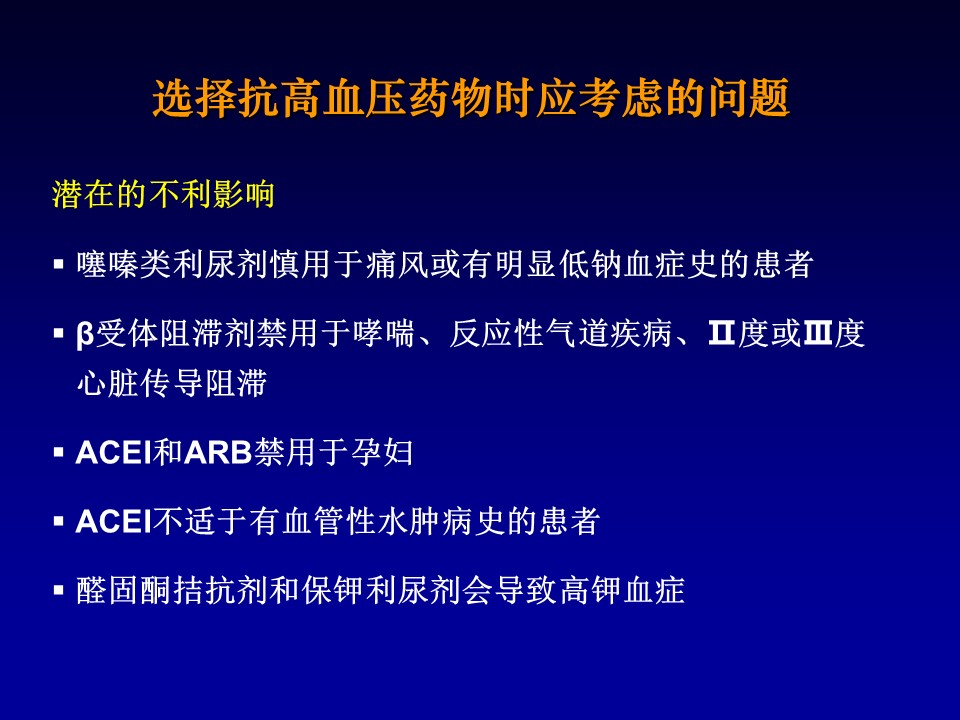 选择抗高血压药物时应考虑的问题

潜在的不利影响

▪ 噻嗪类利尿剂慎用于痛风或有明显低钠血症史的患者

▪ β受体阻滞剂禁用于哮喘、反应性气道疾病、Ⅱ度或Ⅲ度心脏传导阻滞

▪ ACEI和ARB禁用于孕妇

▪ ACEI不适于有血管性水肿病史的患者

▪ 醛固酮拮抗剂和保钾利尿剂会导致高钾血症